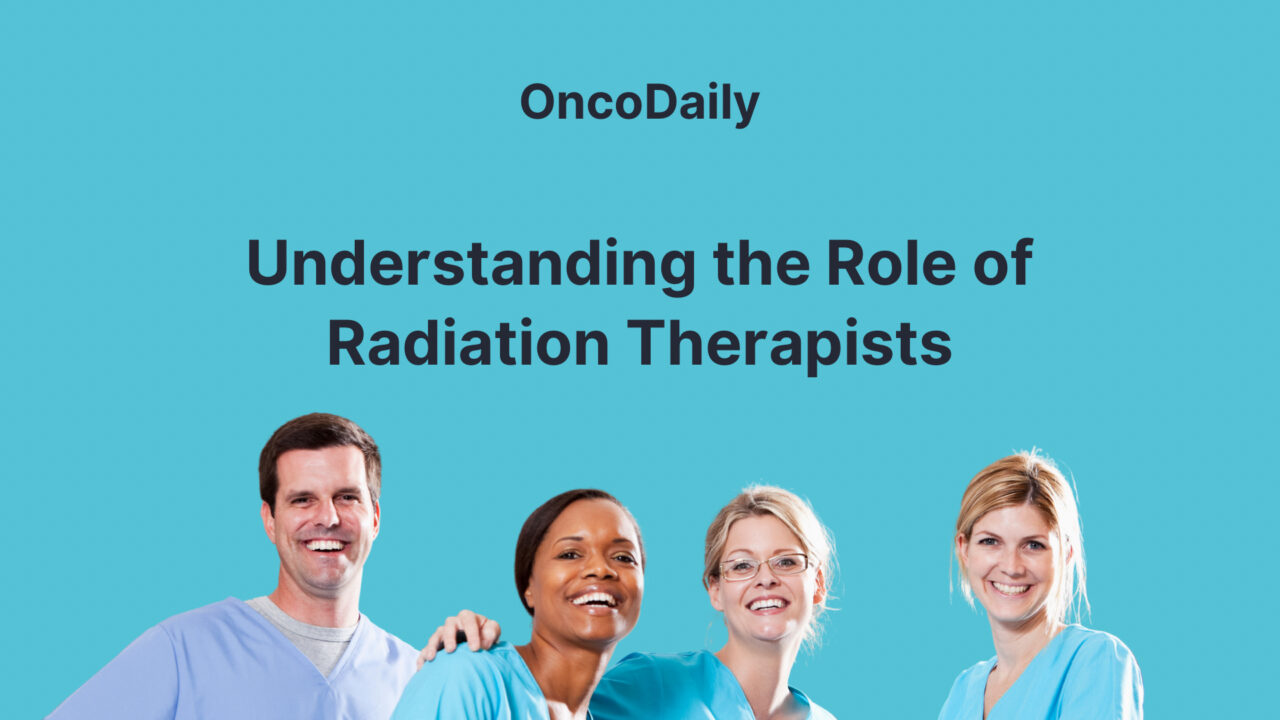 OncoDaily

Understanding the Role of Radiation Therapists